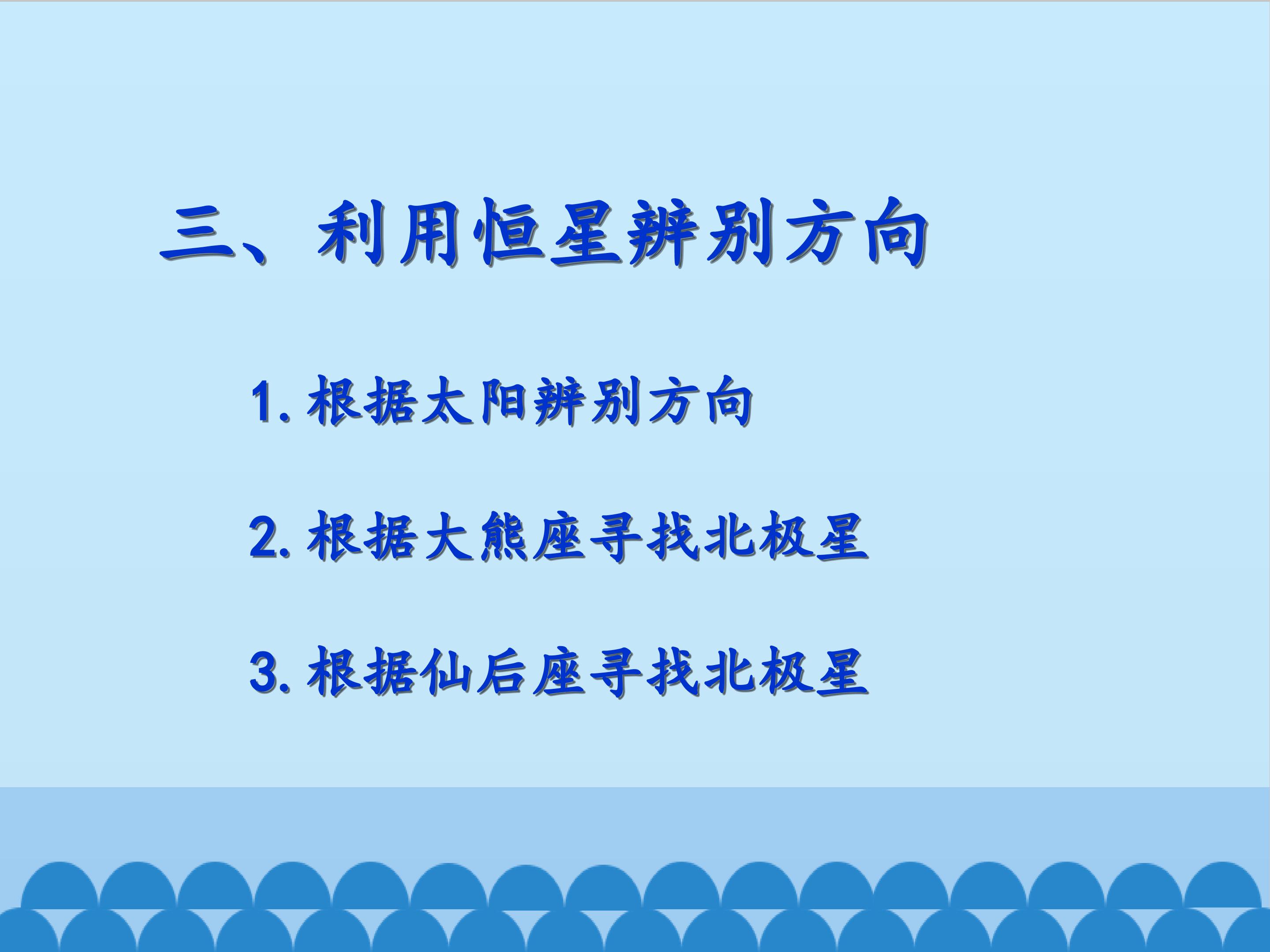 三、利用恒星辨别方向

1. 根据太阳辨别方向

2. 根据大熊座寻找北极星

3. 根据仙后座寻找北极星